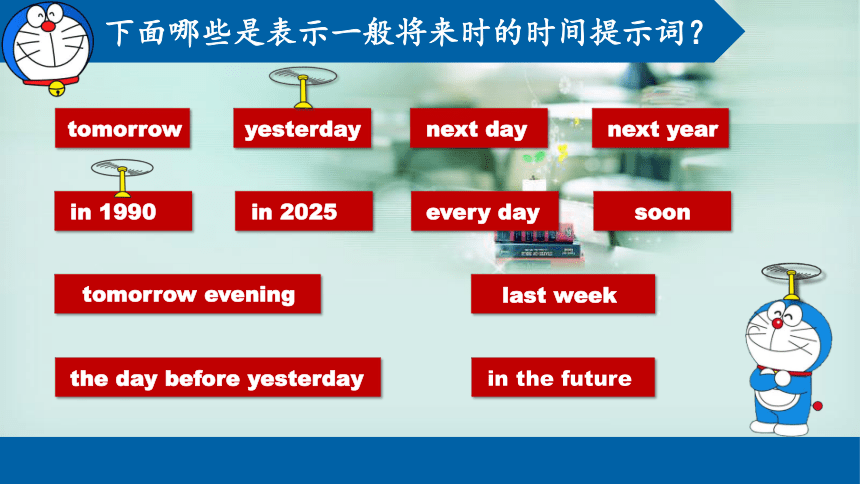 下面哪些是表示一般将来时的时间提示词？

tomorrow

yesterday

next day

next year

in 1990

in 2025

every day

soon

tomorrow evening

last week

the day before yesterday

in the future